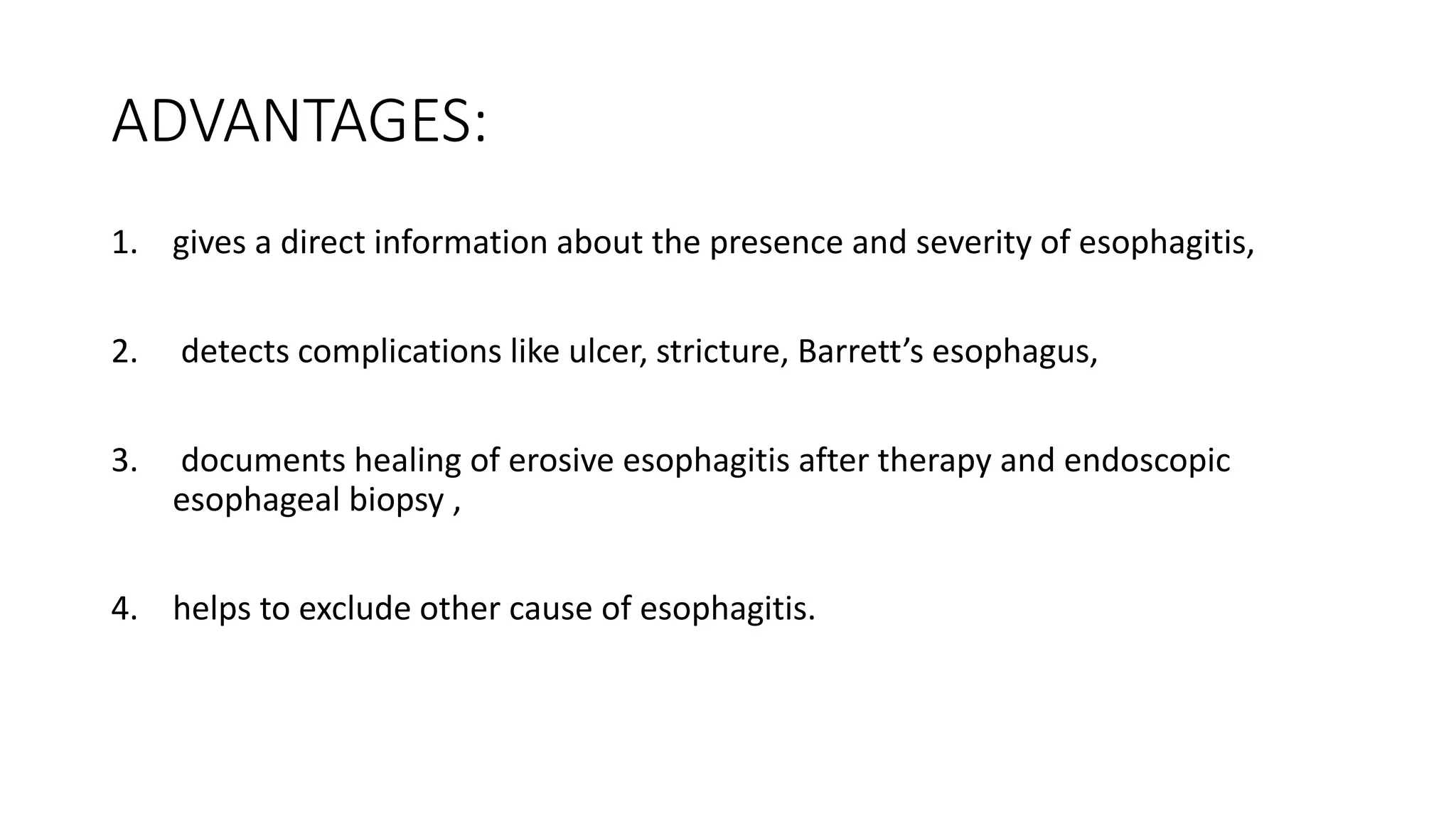 ADVANTAGES:

1. gives a direct information about the presence and severity of esophagitis,

2. detects complications like ulcer, stricture, Barrett’s esophagus,

3. documents healing of erosive esophagitis after therapy and endoscopic esophageal biopsy ,

4. helps to exclude other cause of esophagitis.